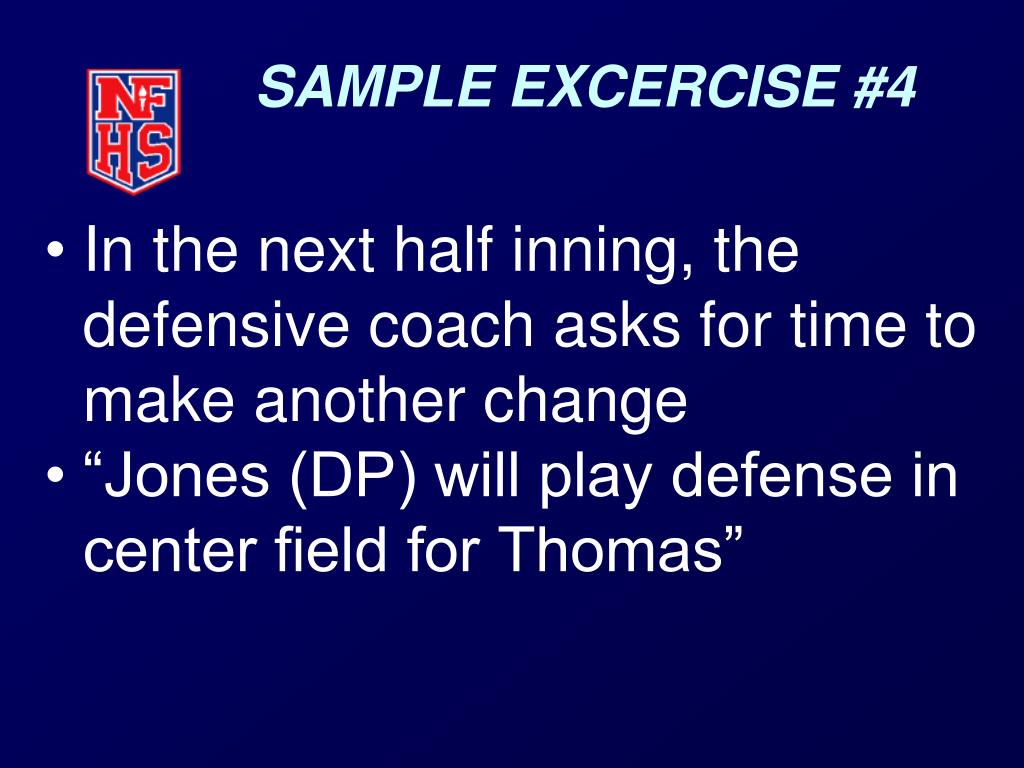 NFHS

SAMPLE EXCERCISE #4

• In the next half inning, the defensive coach asks for time to make another change
• “Jones (DP) will play defense in center field for Thomas”